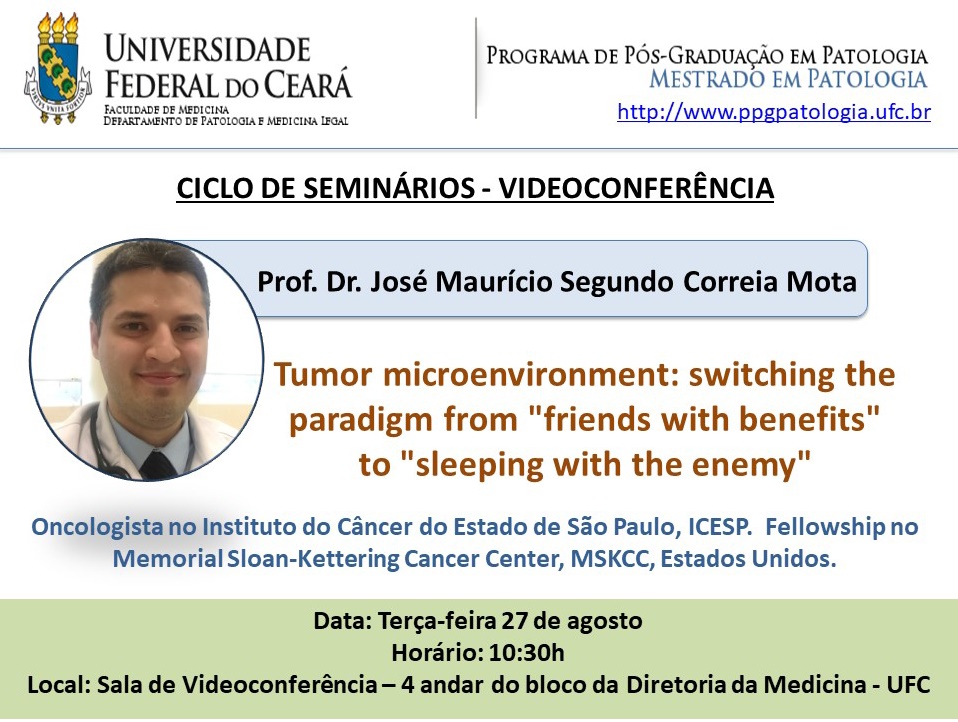 UNIVERSIDADE FEDERAL DO CEARÁ
FACULDADE DE MEDICINA
DEPARTAMENTO DE PATOLOGIA E MEDICINA LEGAL

PROGRAMA DE PÓS-GRADUAÇÃO EM PATOLOGIA
MESTRADO EM PATOLOGIA
http://www.ppgpatologia.ufc.br

CICLO DE SEMINÁRIOS - VIDEOCONFERÊNCIA

Prof. Dr. José Maurício Segundo Correia Mota

Tumor microenvironment: switching the paradigm from "friends with benefits" to "sleeping with the enemy"

Oncologista no Instituto do Câncer do Estado de São Paulo, ICESP. Fellowship no Memorial Sloan-Kettering Cancer Center, MSKCC, Estados Unidos.

Data: Terça-feira 27 de agosto
Horário: 10:30h
Local: Sala de Videoconferência – 4 andar do bloco da Diretoria da Medicina - UFC